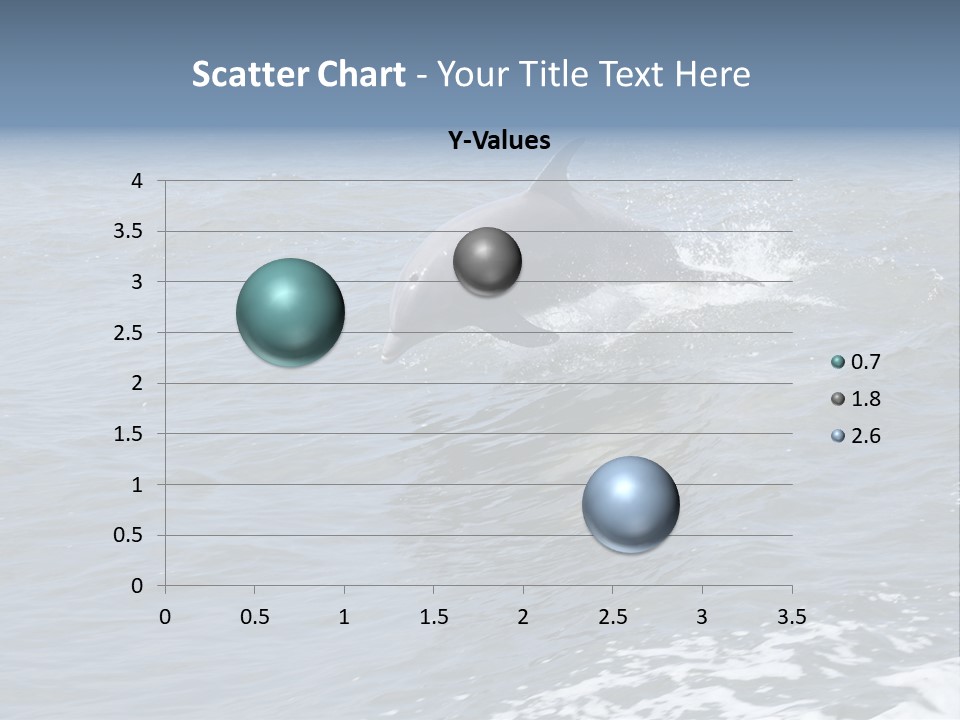 Scatter Chart - Your Title Text Here

Y-Values

4
3.5
3
2.5
2
1.5
1
0.5
0

0 0.5 1 1.5 2 2.5 3 3.5

0.7
1.8
2.6